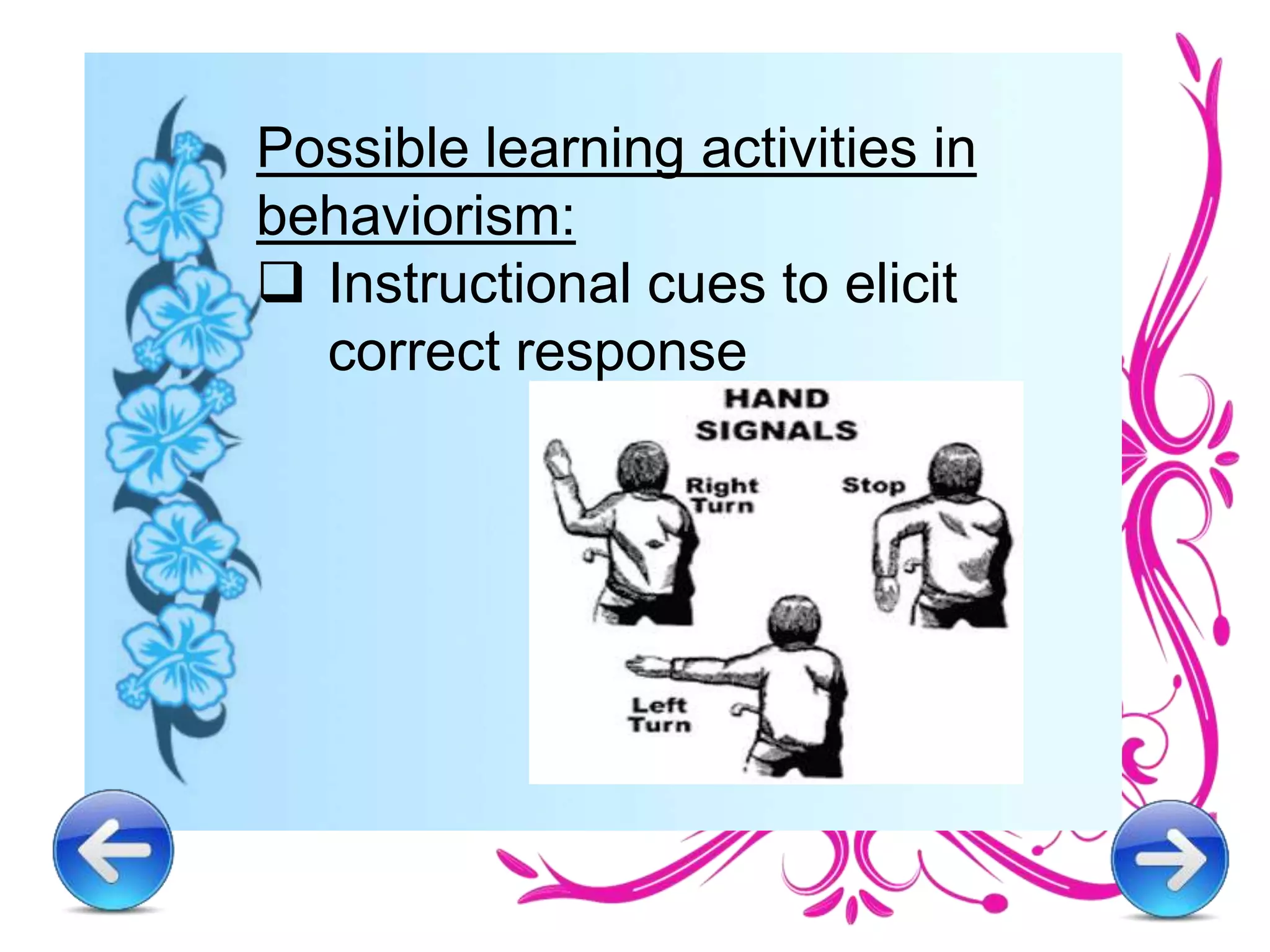 Possible learning activities in behaviorism:

❑ Instructional cues to elicit correct response

HAND SIGNALS

Right Turn

Stop

Left Turn